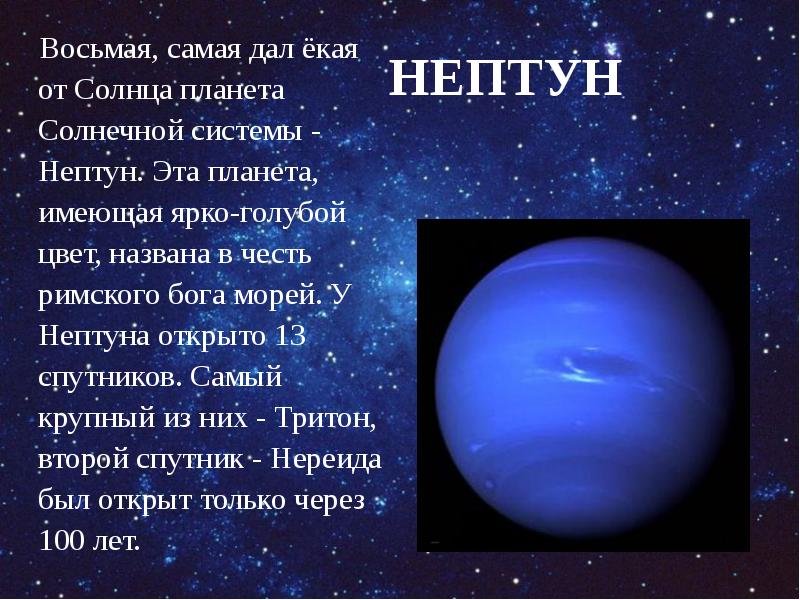 НЕПТУН

Восьмая, самая дал ёкая от Солнца планета Солнечной системы - Нептун. Эта планета, имеющая ярко-голубой цвет, названа в честь римского бога морей. У Нептуна открыто 13 спутников. Самый крупный из них - Тритон, второй спутник - Нереида был открыт только через 100 лет.